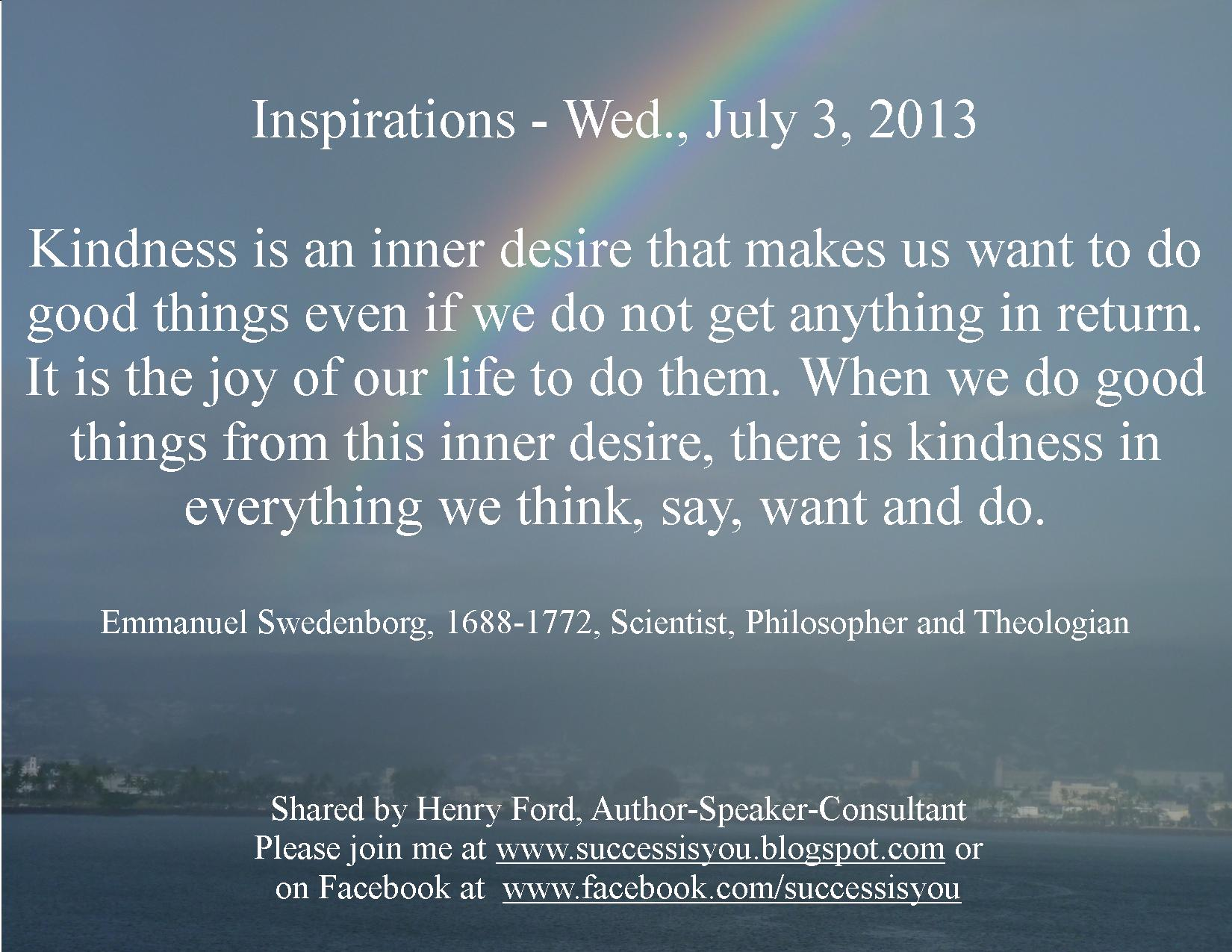 Inspirations - Wed., July 3, 2013

Kindness is an inner desire that makes us want to do good things even if we do not get anything in return. It is the joy of our life to do them. When we do good things from this inner desire, there is kindness in everything we think, say, want and do.

Emmanuel Swedenborg, 1688-1772, Scientist, Philosopher and Theologian

Shared by Henry Ford, Author-Speaker-Consultant
Please join me at www.successisyou.blogspot.com or
on Facebook at www.facebook.com/successisyou